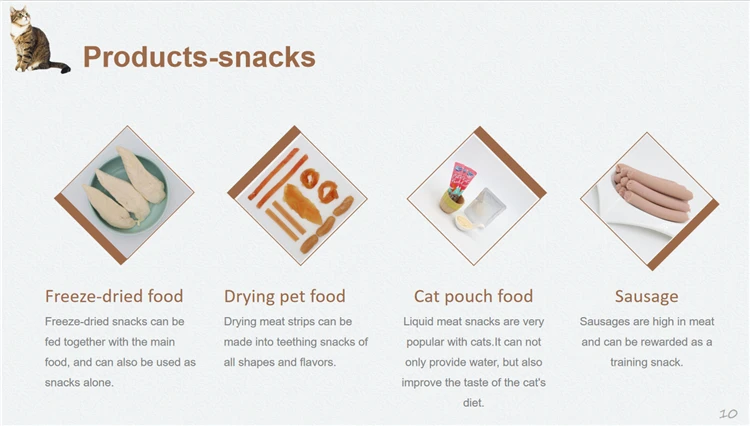 Products-snacks

Freeze-dried food
Freeze-dried snacks can be fed together with the main food, and can also be used as snacks alone.

Drying pet food
Drying meat strips can be made into teething snacks of all shapes and flavors.

Cat pouch food
Liquid meat snacks are very popular with cats.It can not only provide water, but also improve the taste of the cat's diet.

Sausage
Sausages are high in meat and can be rewarded as a training snack.

10